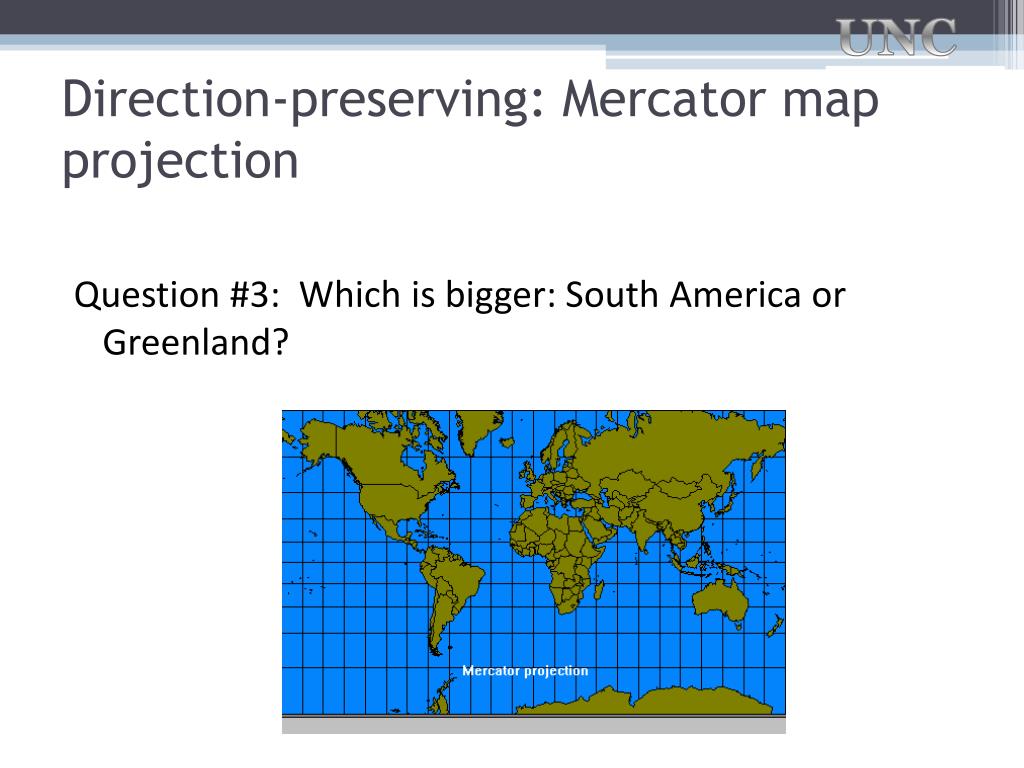 UNC

Direction-preserving: Mercator map projection

Question #3: Which is bigger: South America or Greenland?

Mercator projection